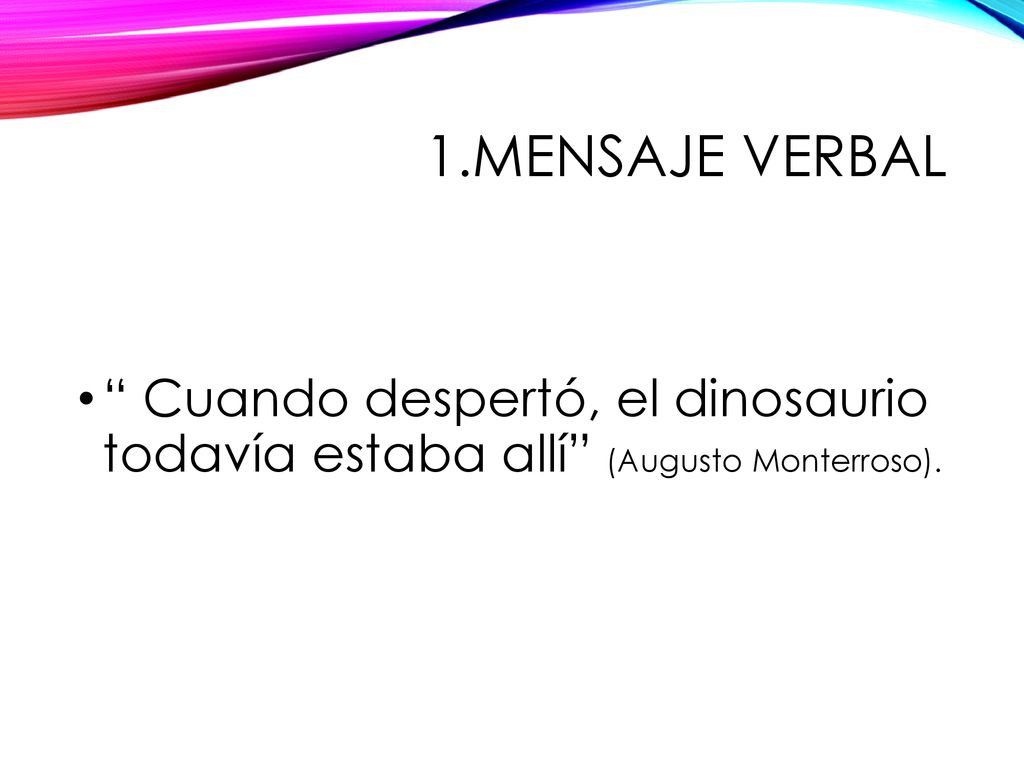 1.MENSAJE VERBAL

• “ Cuando despertó, el dinosaurio todavía estaba allí” (Augusto Monterroso).